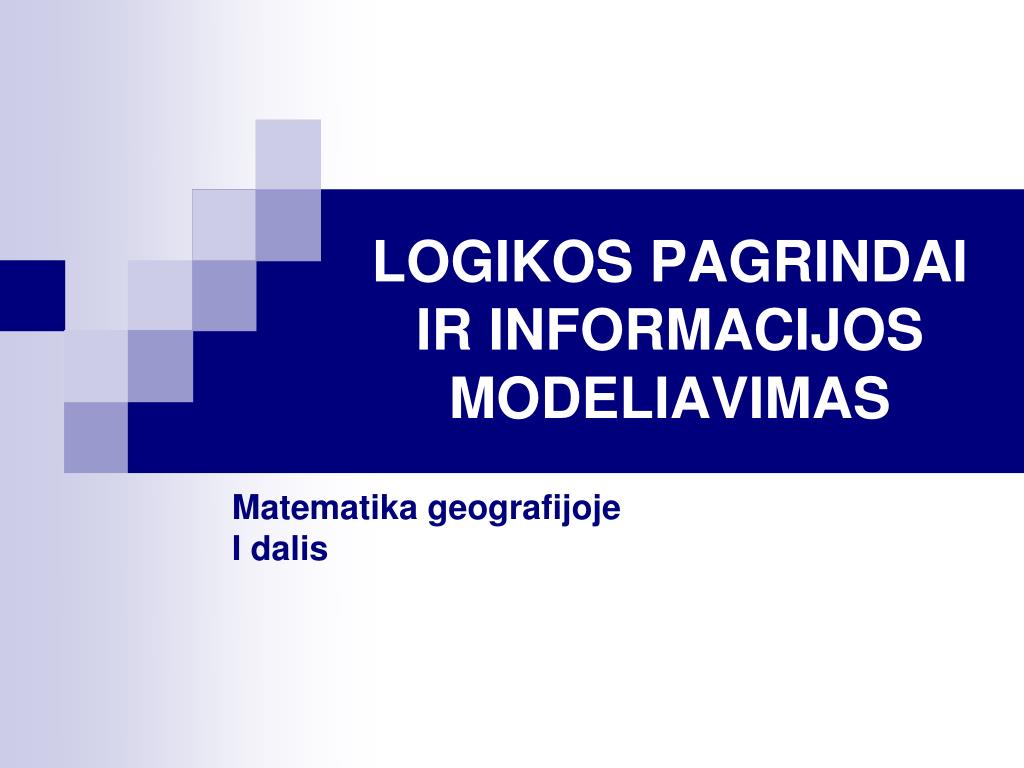 LOGIKOS PAGRINDAI IR INFORMACIJOS MODELIAVIMAS

Matematika geografijoje
I dalis